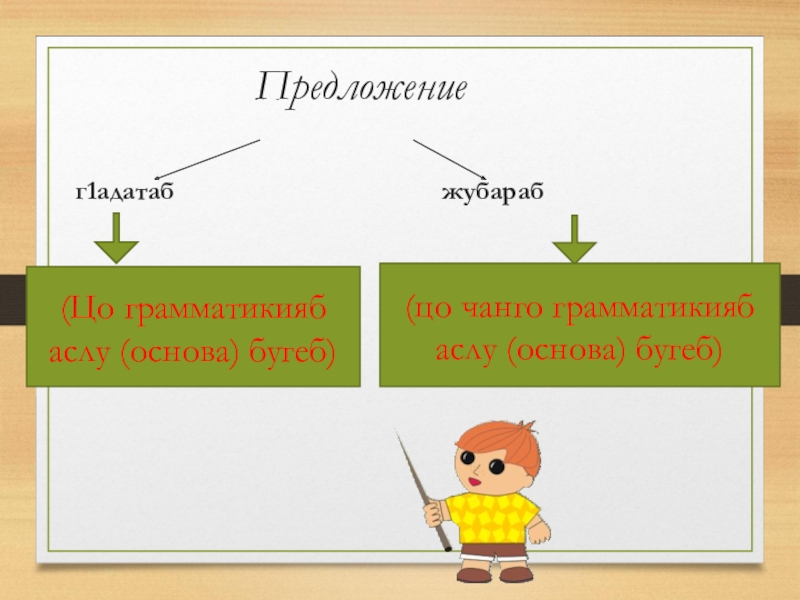 Предложение

г1адатаб

жубараб

(Цо грамматикияб аслу (основа) бугеб)

(цо чанго грамматикияб аслу (основа) бугеб)